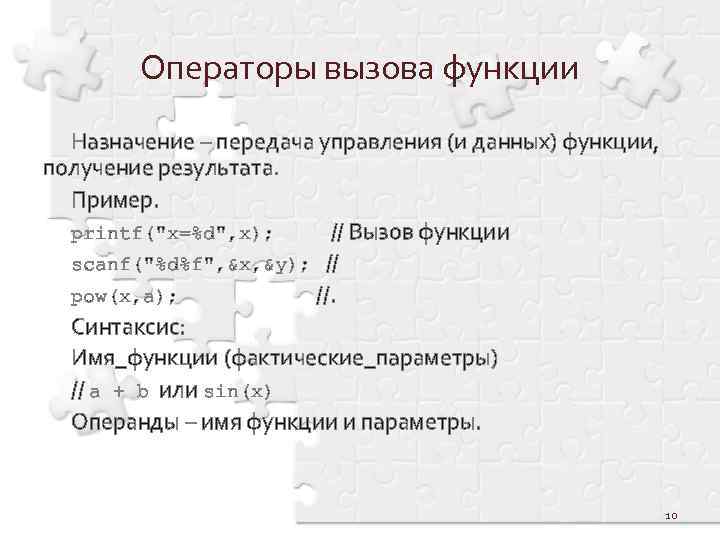 Операторы вызова функции

Назначение – передача управления (и данных) функции, получение результата.

Пример.

printf("x=%d",x);        // Вызов функции

scanf("%d%f",&x,&y);  //

pow(x,a);                //.

Синтаксис:

Имя_функции (фактические_параметры)

// a + b или sin(x)

Операнды – имя функции и параметры.

10